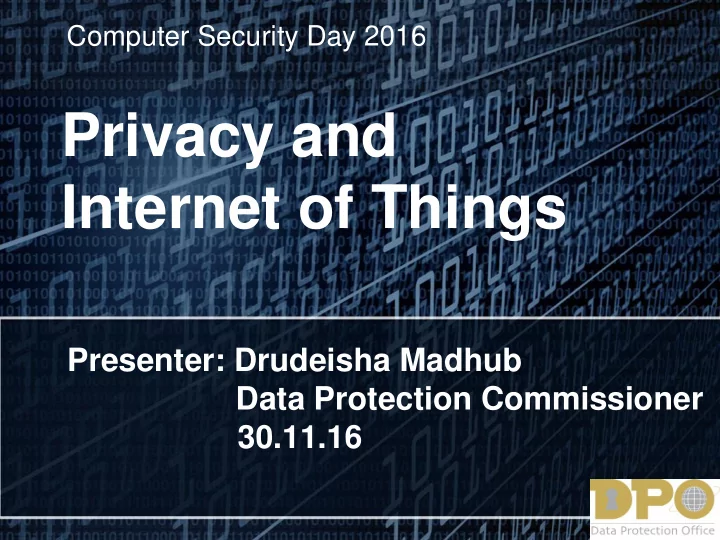 Computer Security Day 2016

Privacy and Internet of Things

Presenter: Drudeisha Madhub
Data Protection Commissioner
30.11.16

DPO
Data Protection Office